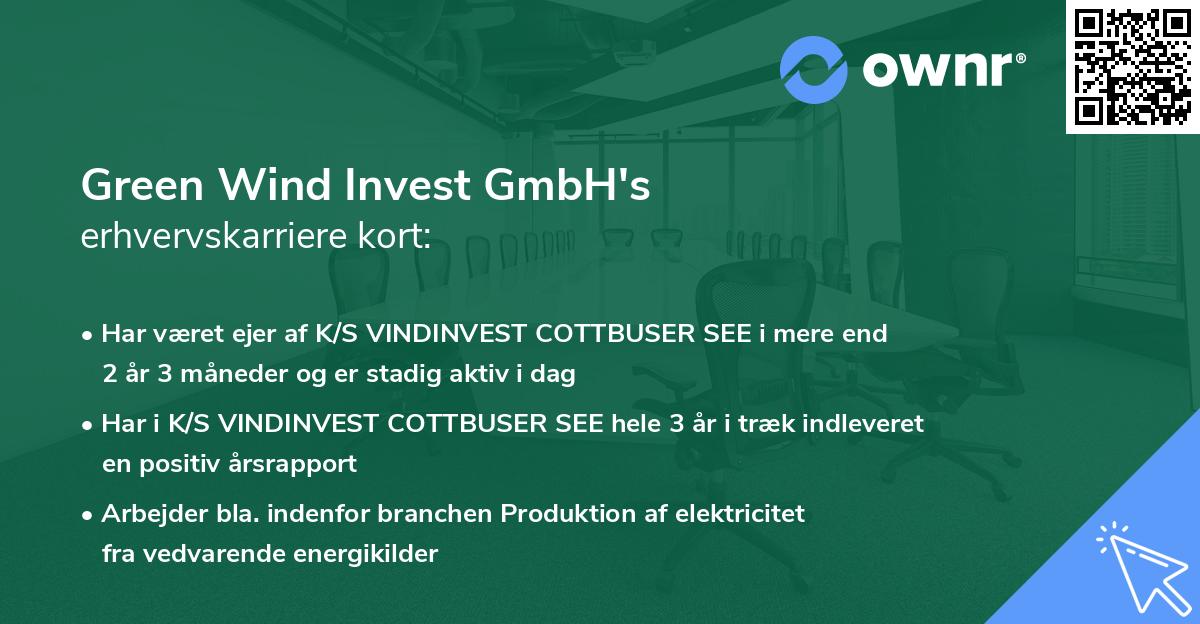 ownr®

Green Wind Invest GmbH's
erhvervskarriere kort:

• Har været ejer af K/S VINDINVEST COTTBUSER SEE i mere end 2 år 3 måneder og er stadig aktiv i dag

• Har i K/S VINDINVEST COTTBUSER SEE hele 3 år i træk indleveret en positiv årsrapport

• Arbejder bla. indenfor branchen Produktion af elektricitet fra vedvarende energikilder